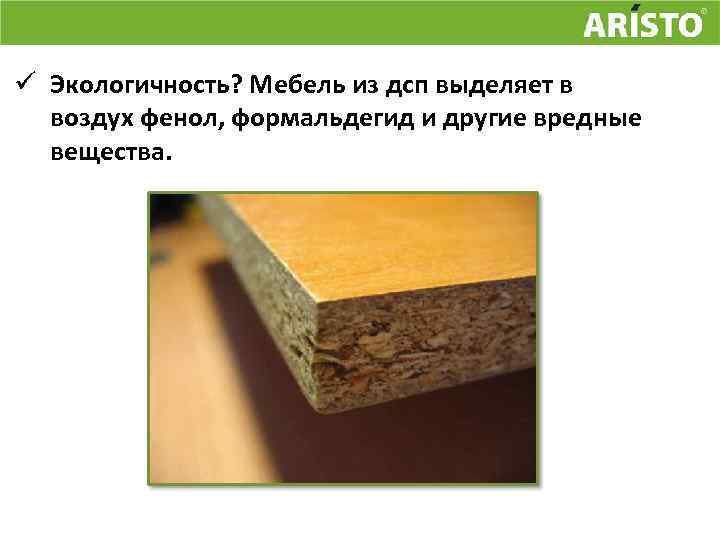 ARÍSTO®

✓ Экологичность? Мебель из дсп выделяет в воздух фенол, формальдегид и другие вредные вещества.